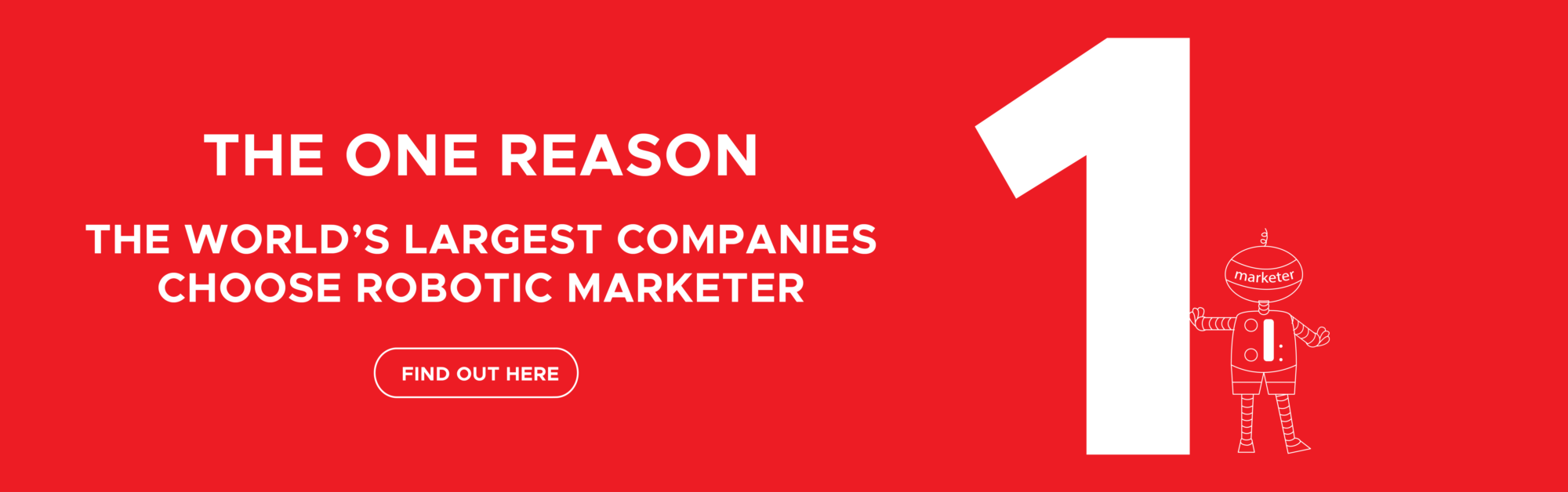 THE ONE REASON

THE WORLD'S LARGEST COMPANIES CHOOSE ROBOTIC MARKETER

FIND OUT HERE

1

marketer